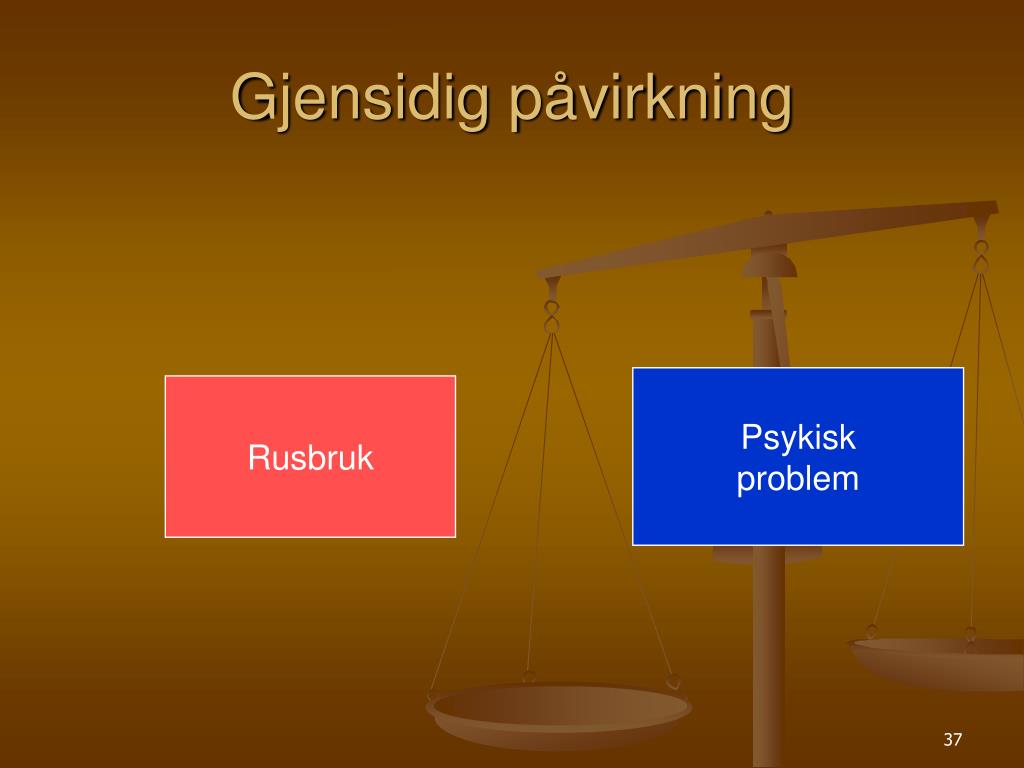 Gjensidig påvirkning

Rusbruk

Psykisk problem

37